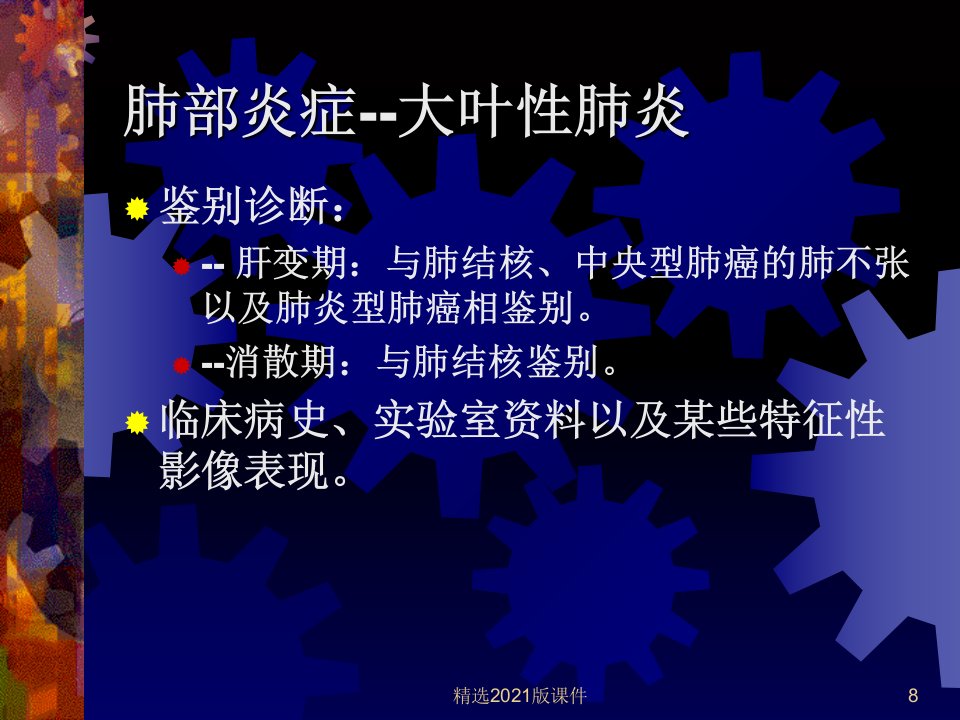 肺部炎症--大叶性肺炎

鉴别诊断：

-- 肝变期：与肺结核、中央型肺癌的肺不张以及肺炎型肺癌相鉴别。

--消散期：与肺结核鉴别。

临床病史、实验室资料以及某些特征性影像表现。

精选2021版课件

8